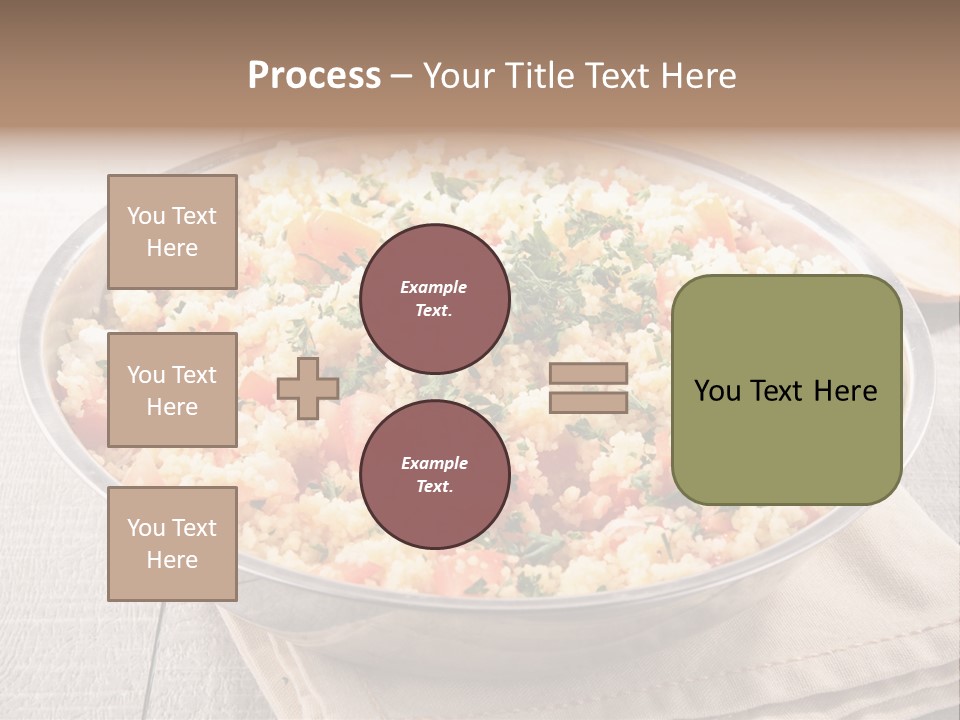 Process – Your Title Text Here

You Text Here

You Text Here

You Text Here

Example Text.

Example Text.

You Text Here